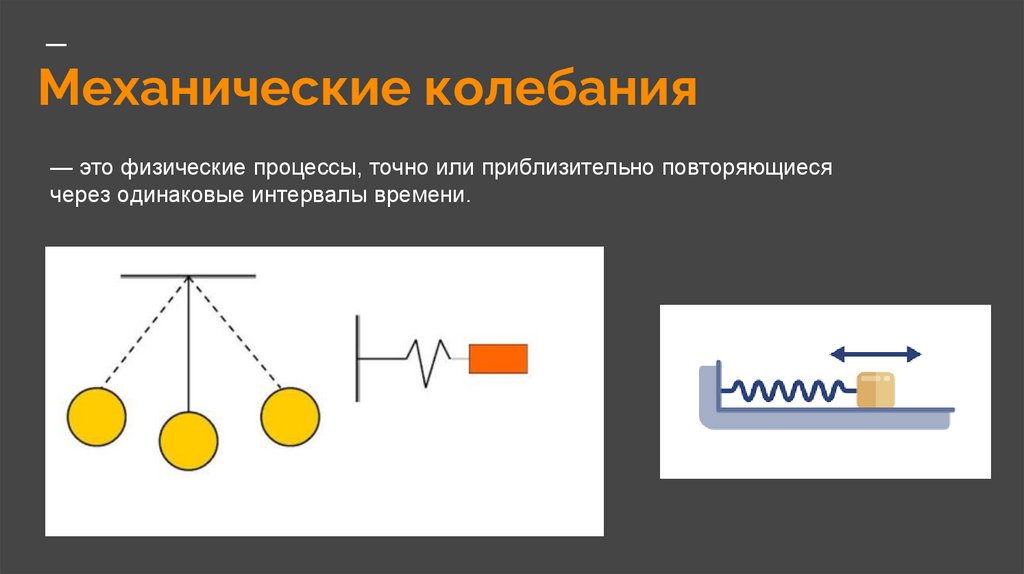 —
Механические колебания

— это физические процессы, точно или приблизительно повторяющиеся через одинаковые интервалы времени.